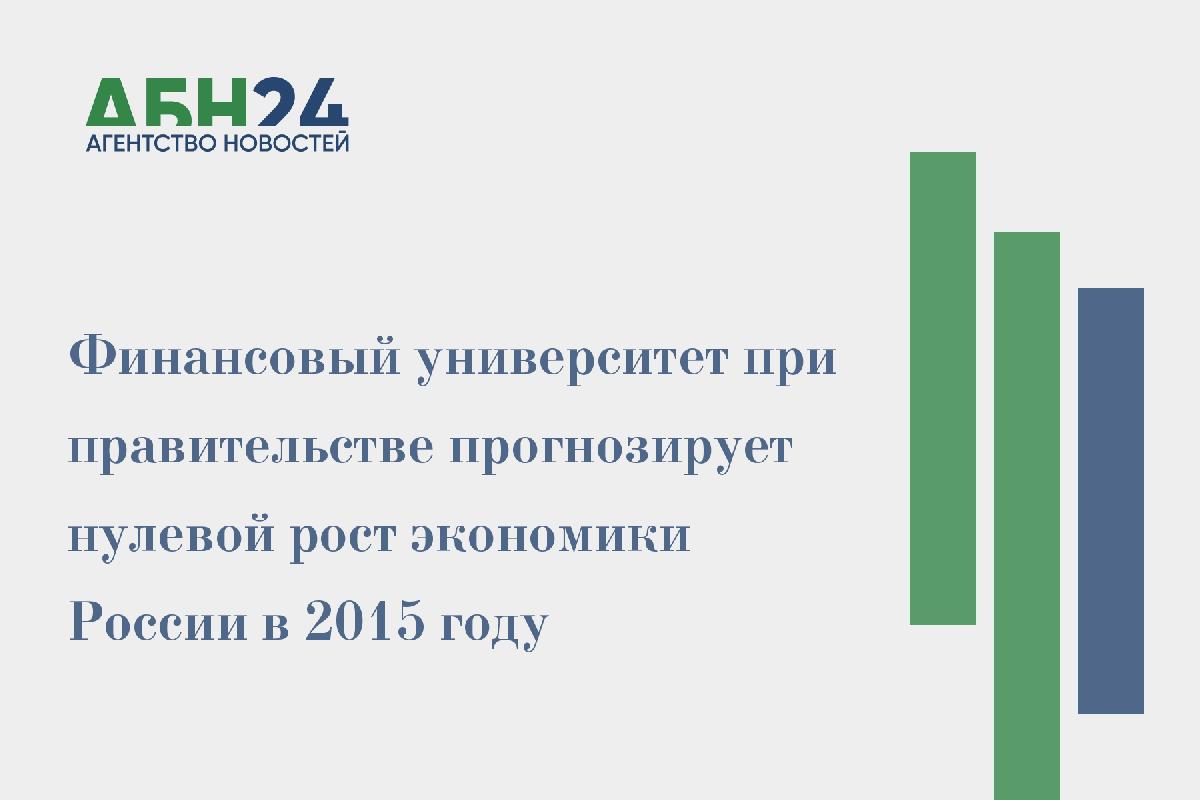 АБН24
АГЕНТСТВО НОВОСТЕЙ

Финансовый университет при правительстве прогнозирует нулевой рост экономики России в 2015 году